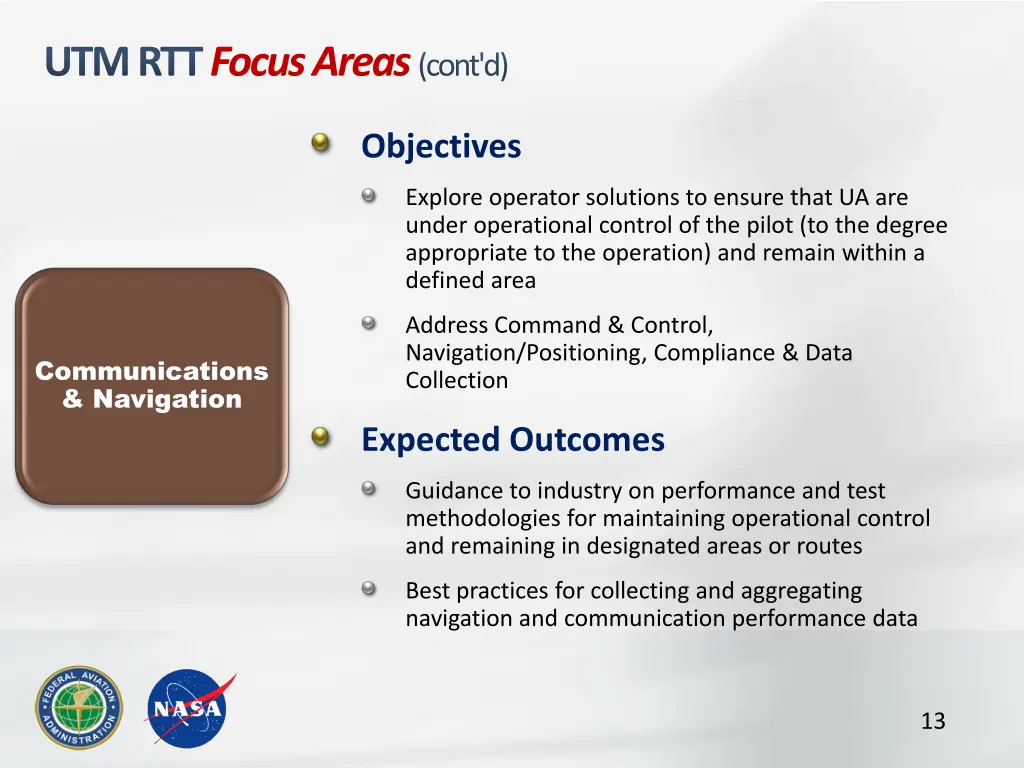 UTM RTT Focus Areas (cont'd)

Communications & Navigation

Objectives

Explore operator solutions to ensure that UA are under operational control of the pilot (to the degree appropriate to the operation) and remain within a defined area

Address Command & Control, Navigation/Positioning, Compliance & Data Collection

Expected Outcomes

Guidance to industry on performance and test methodologies for maintaining operational control and remaining in designated areas or routes

Best practices for collecting and aggregating navigation and communication performance data

FEDERAL AVIATION ADMINISTRATION

NASA

13